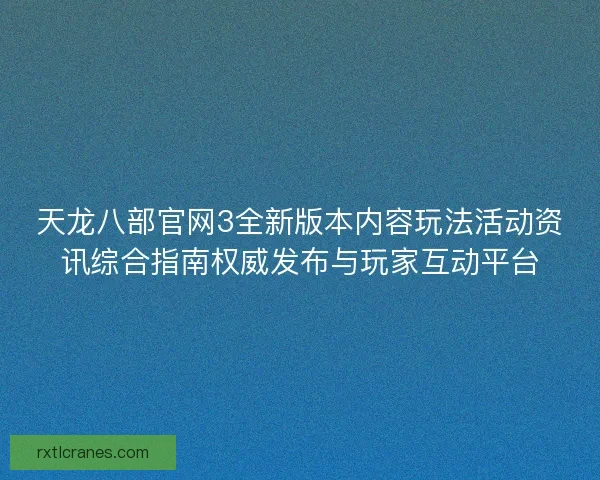 天龙八部官网3全新版本内容玩法活动资讯综合指南权威发布与玩家互动平台

rxtlcranes.com